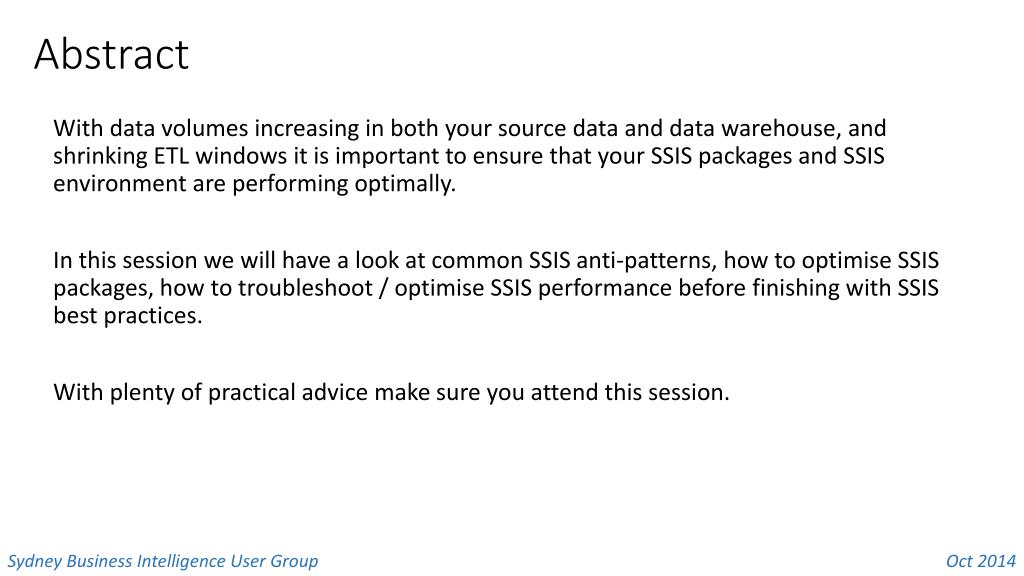 Abstract

With data volumes increasing in both your source data and data warehouse, and shrinking ETL windows it is important to ensure that your SSIS packages and SSIS environment are performing optimally.

In this session we will have a look at common SSIS anti-patterns, how to optimise SSIS packages, how to troubleshoot / optimise SSIS performance before finishing with SSIS best practices.

With plenty of practical advice make sure you attend this session.

Sydney Business Intelligence User Group

Oct 2014